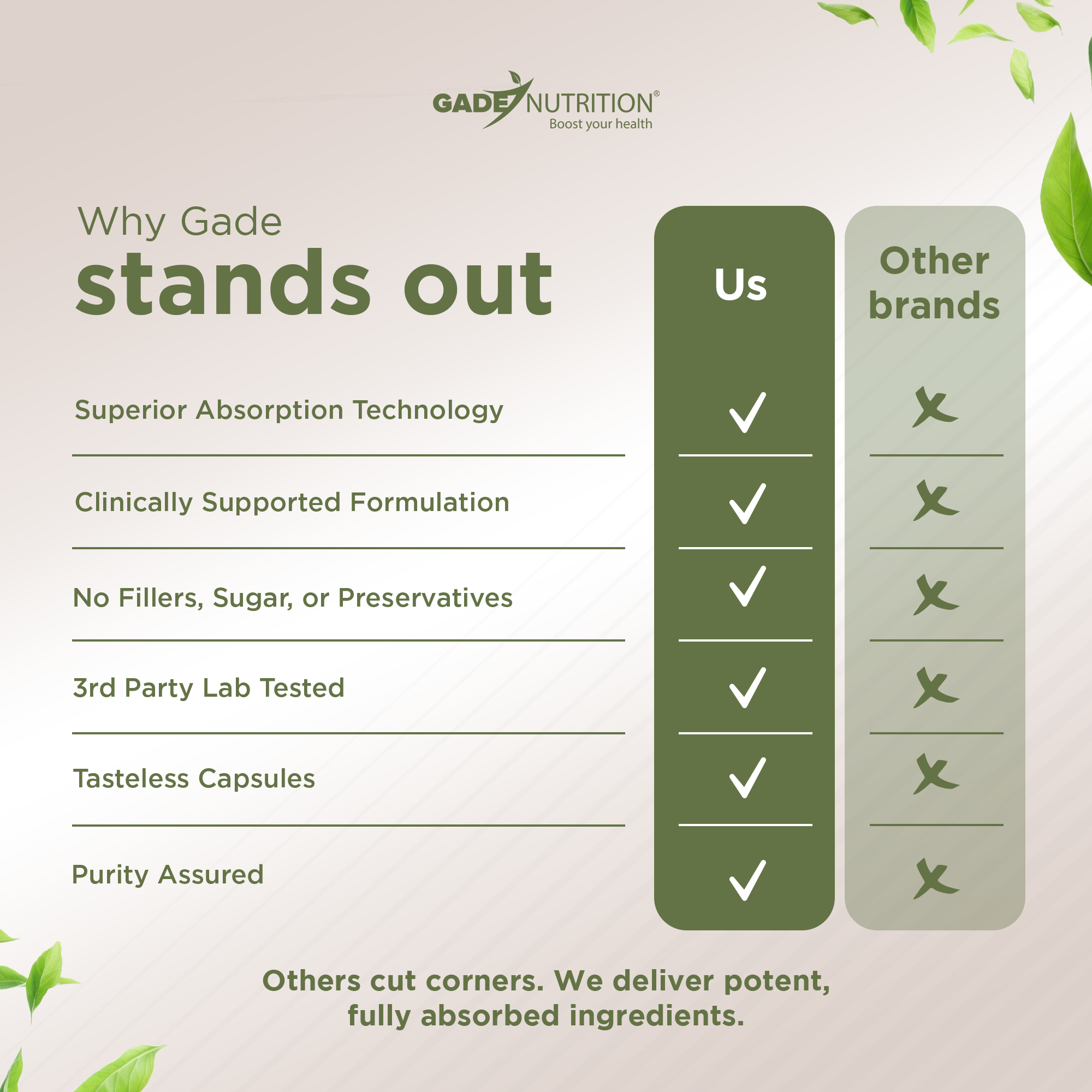 GADE NUTRITION®
Boost your health

Why Gade
stands out

| | Us | Other brands |
|---|---|---|
| Superior Absorption Technology | ✓ | ✗ |
| Clinically Supported Formulation | ✓ | ✗ |
| No Fillers, Sugar, or Preservatives | ✓ | ✗ |
| 3rd Party Lab Tested | ✓ | ✗ |
| Tasteless Capsules | ✓ | ✗ |
| Purity Assured | ✓ | ✗ |

Others cut corners. We deliver potent, fully absorbed ingredients.